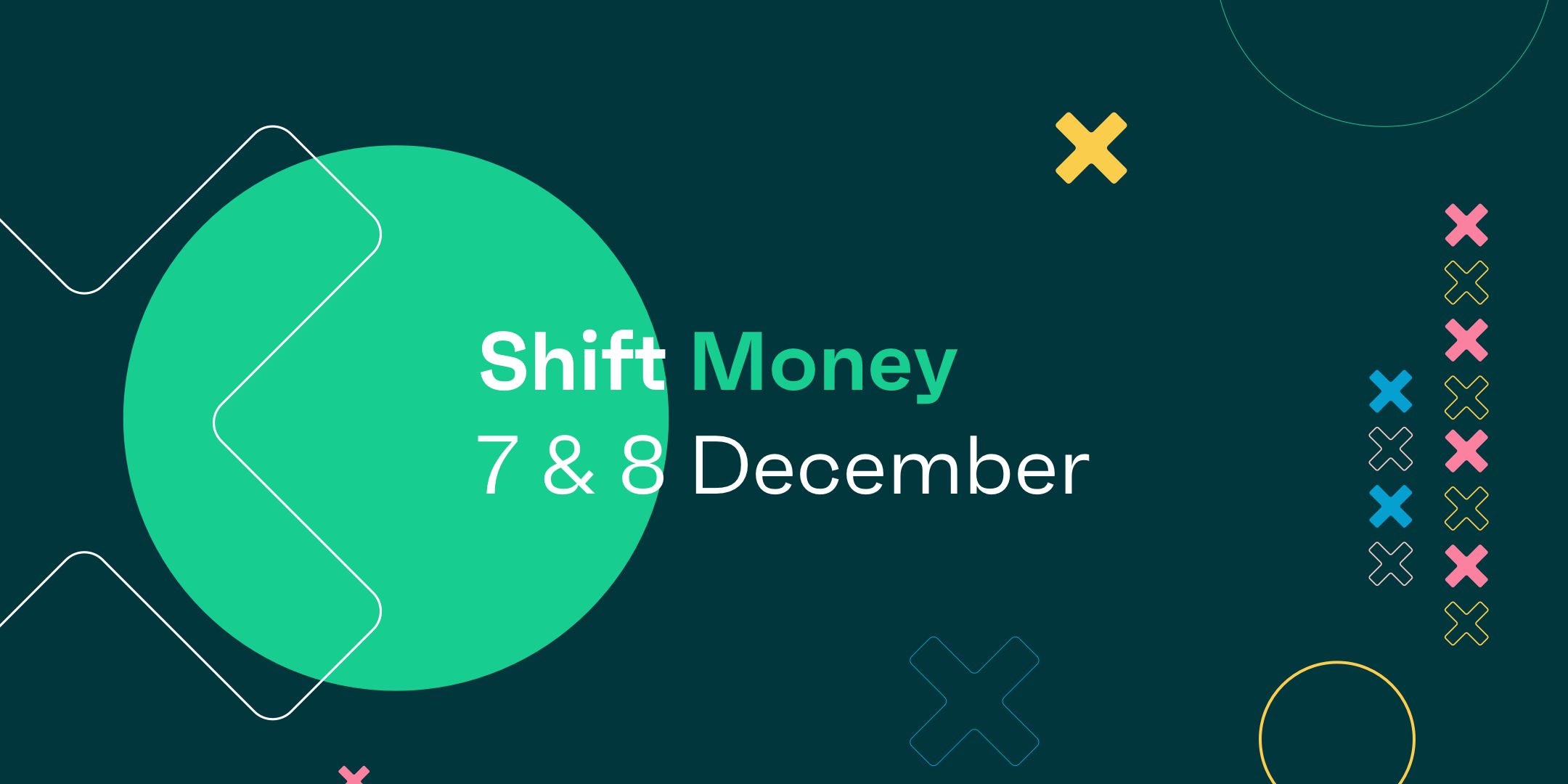 Shift Money
7 & 8 December